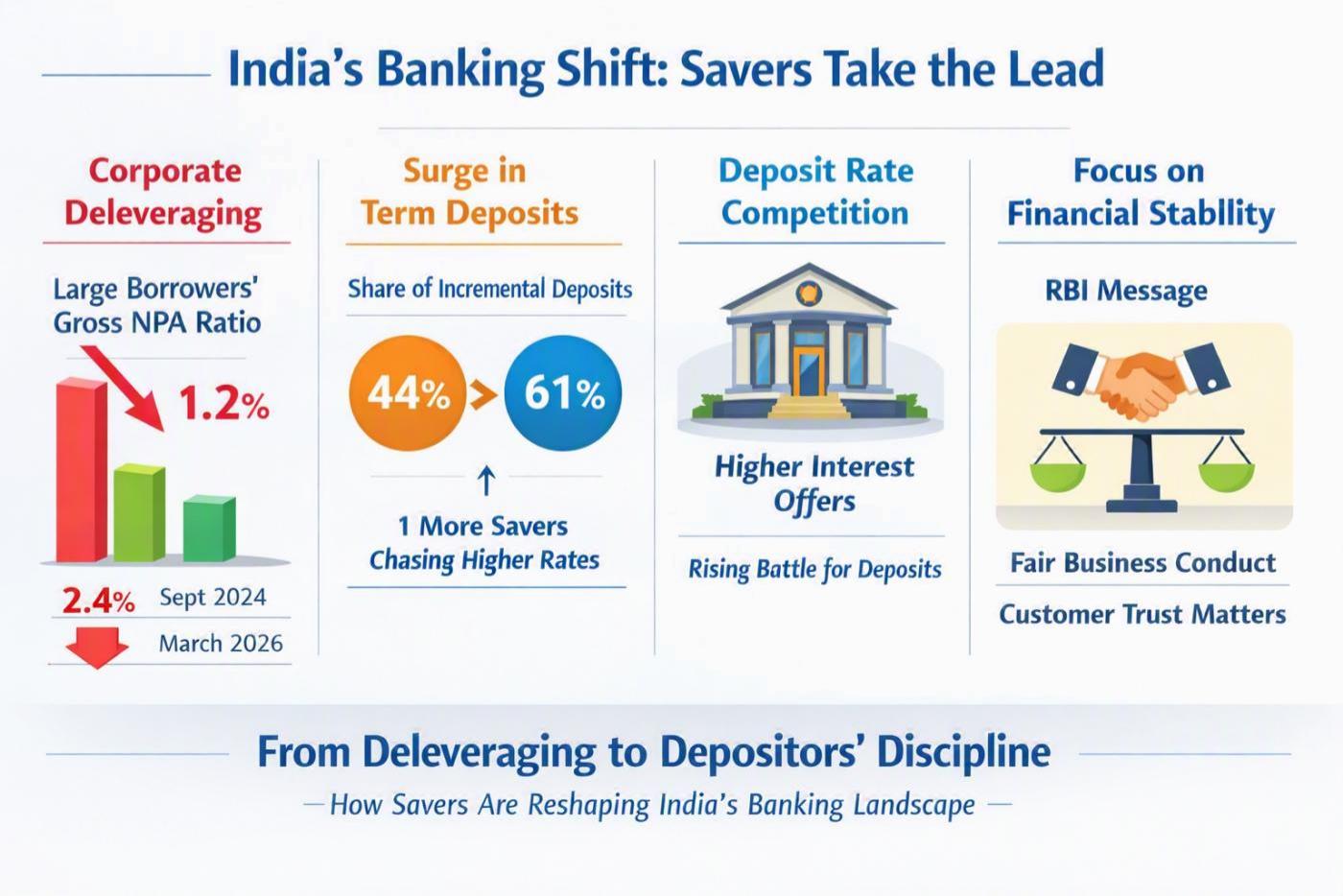 India's Banking Shift: Savers Take the Lead

Corporate Deleveraging

Large Borrowers' Gross NPA Ratio

1.2%

2.4% Sept 2024

March 2026

Surge in Term Deposits

Share of Incremental Deposits

44% > 61%

↑

1 More Savers Chasing Higher Rates

Deposit Rate Competition

Higher Interest Offers

Rising Battle for Deposits

Focus on Financial Stabllity

RBI Message

Fair Business Conduct

Customer Trust Matters

From Deleveraging to Depositors' Discipline

— How Savers Are Reshaping India's Banking Landscape —